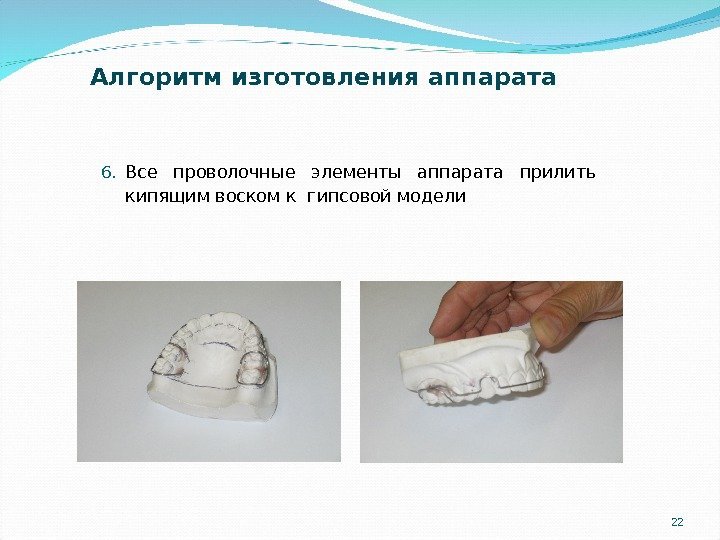 Алгоритм изготовления аппарата

6. Все проволочные элементы аппарата прилить кипящим воском к гипсовой модели

22